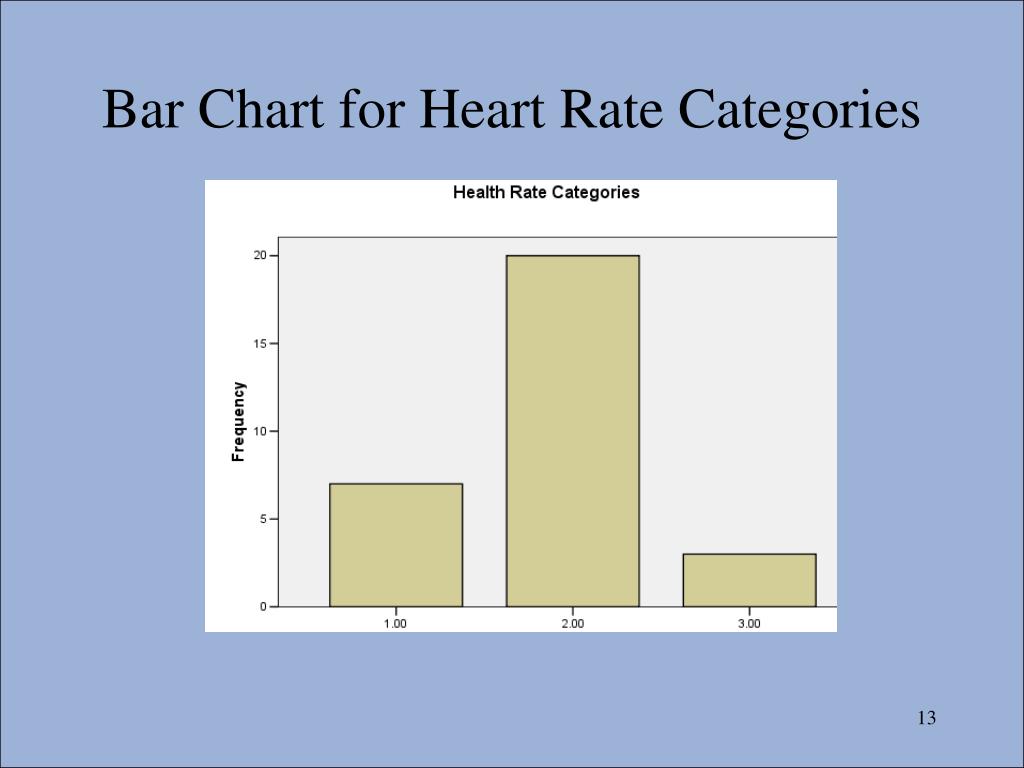 Bar Chart for Heart Rate Categories

Health Rate Categories

Frequency

20
15
10
5
0

1.00
2.00
3.00

13